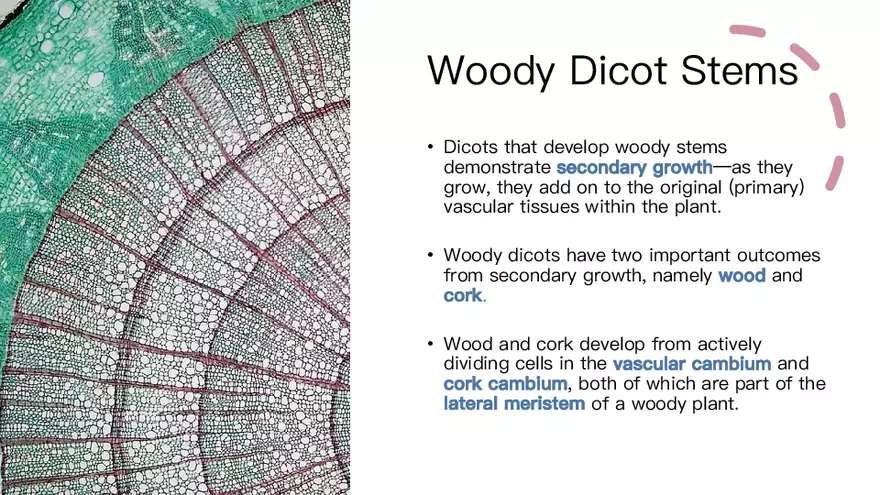 Woody Dicot Stems

• Dicots that develop woody stems demonstrate secondary growth—as they grow, they add on to the original (primary) vascular tissues within the plant.

• Woody dicots have two important outcomes from secondary growth, namely wood and cork.

• Wood and cork develop from actively dividing cells in the vascular cambium and cork cambium, both of which are part of the lateral meristem of a woody plant.